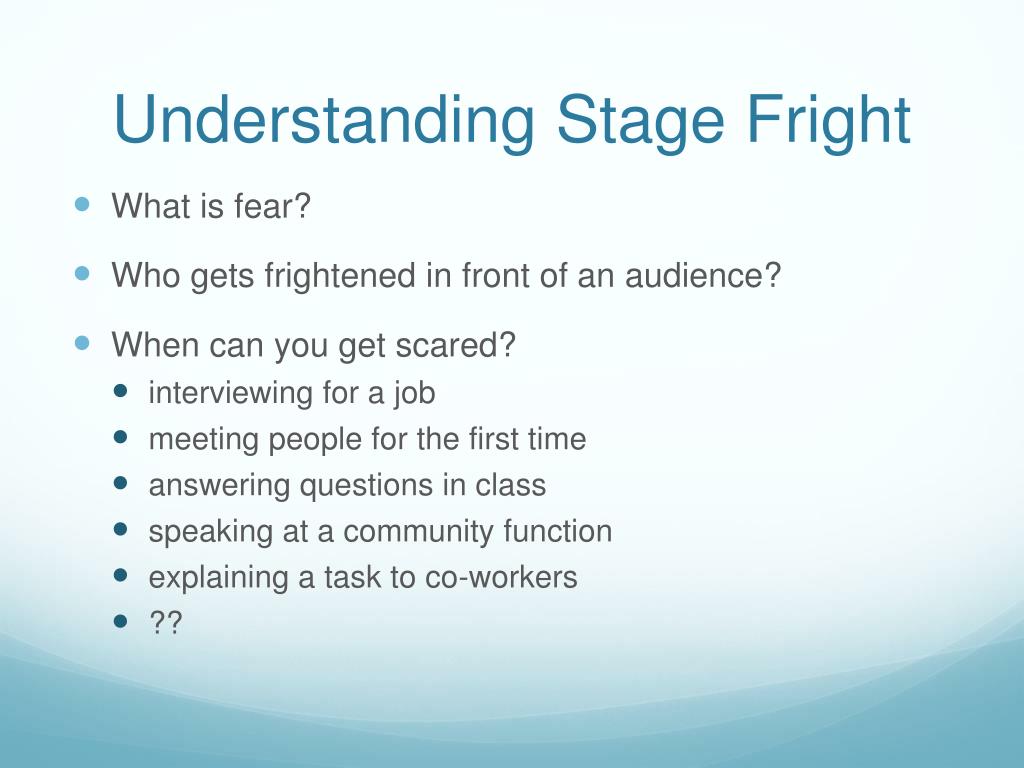 Understanding Stage Fright

- What is fear?
- Who gets frightened in front of an audience?
- When can you get scared?
  - interviewing for a job
  - meeting people for the first time
  - answering questions in class
  - speaking at a community function
  - explaining a task to co-workers
  - ??